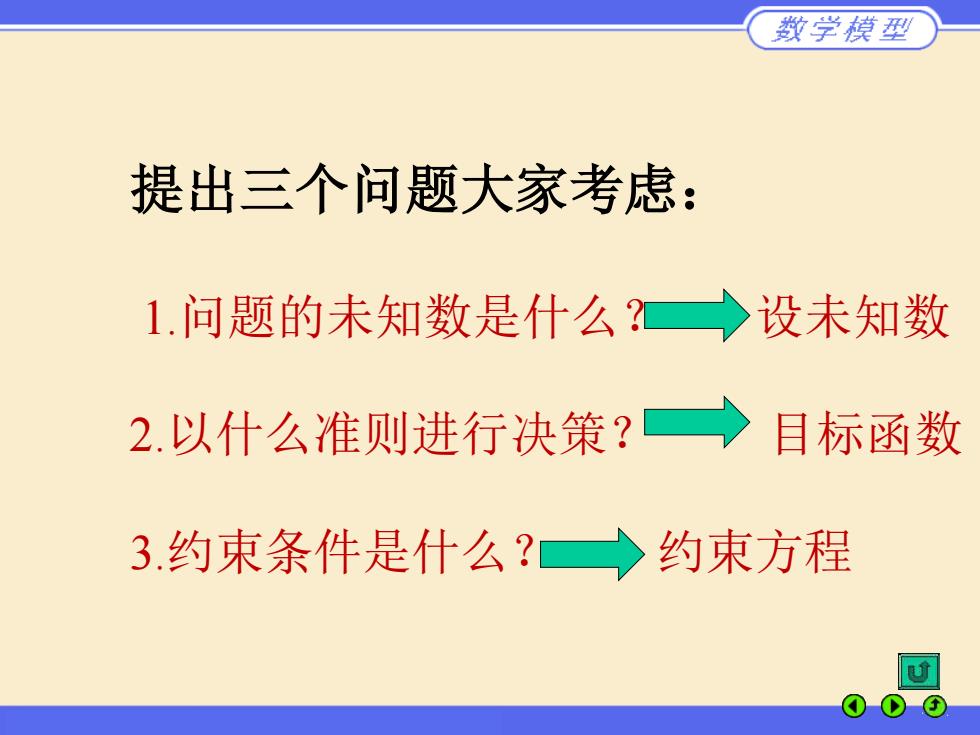 数学模型

提出三个问题大家考虑：

1.问题的未知数是什么？ 设未知数

2.以什么准则进行决策？ 目标函数

3.约束条件是什么？ 约束方程